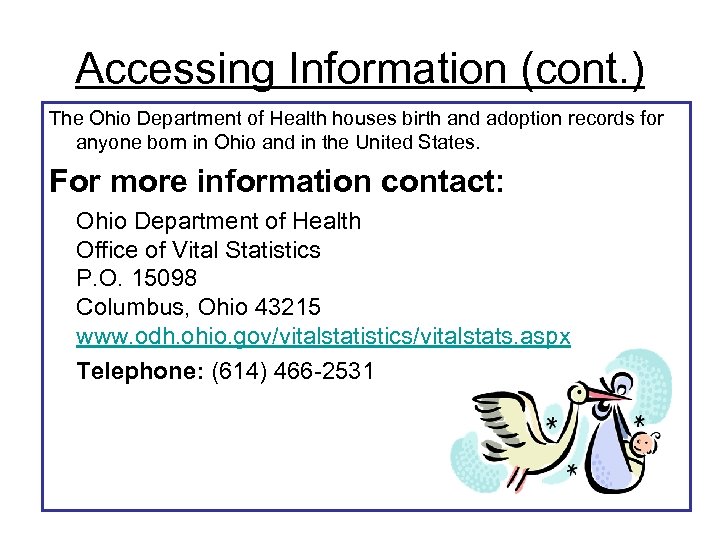 Accessing Information (cont.)

The Ohio Department of Health houses birth and adoption records for anyone born in Ohio and in the United States.

For more information contact:

Ohio Department of Health
Office of Vital Statistics
P.O. 15098
Columbus, Ohio 43215
www.odh.ohio.gov/vitalstatistics/vitalstats.aspx

Telephone: (614) 466-2531